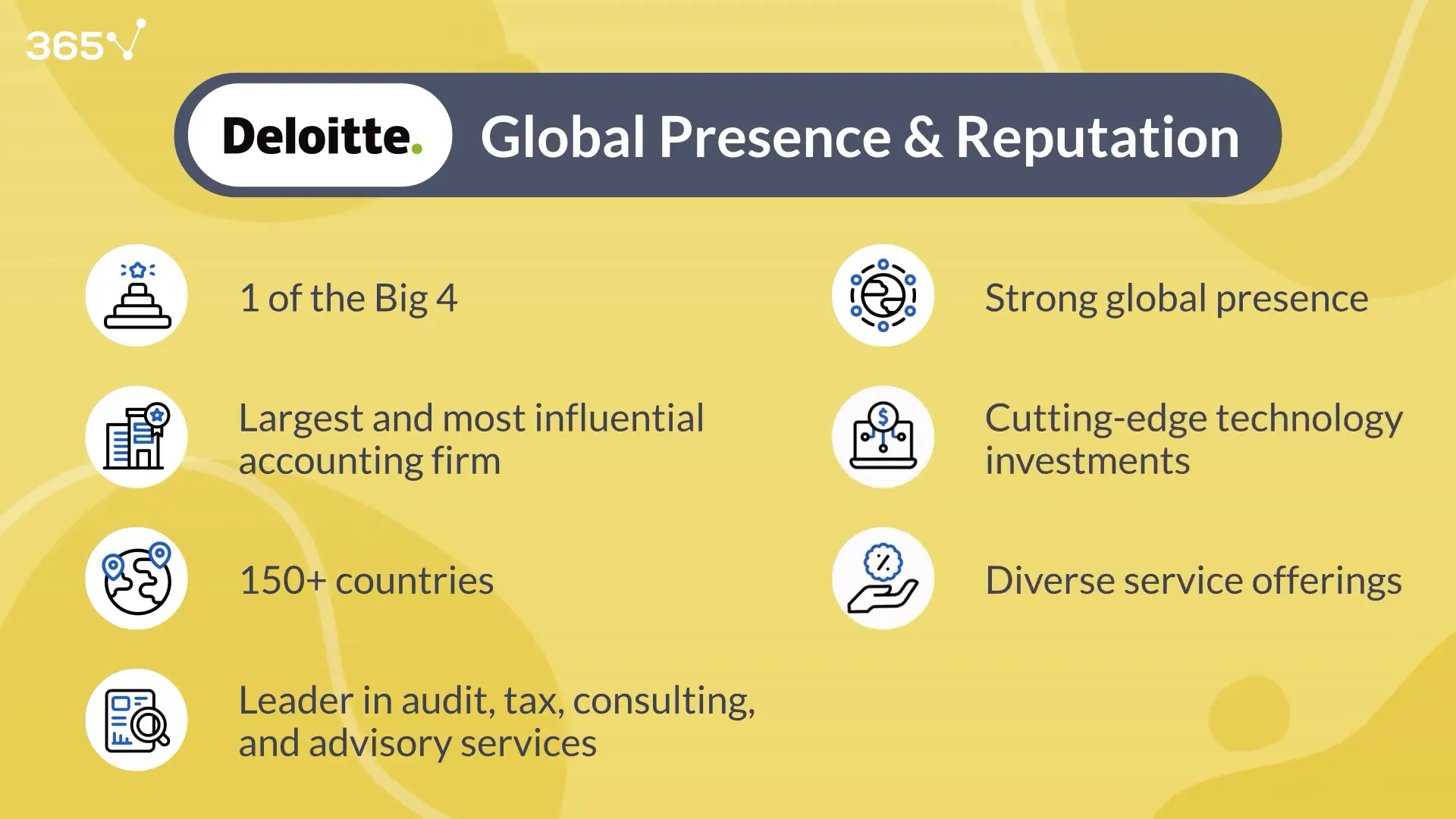 365

Deloitte.

Global Presence & Reputation

1 of the Big 4

Largest and most influential accounting firm

150+ countries

Leader in audit, tax, consulting, and advisory services

Strong global presence

Cutting-edge technology investments

Diverse service offerings